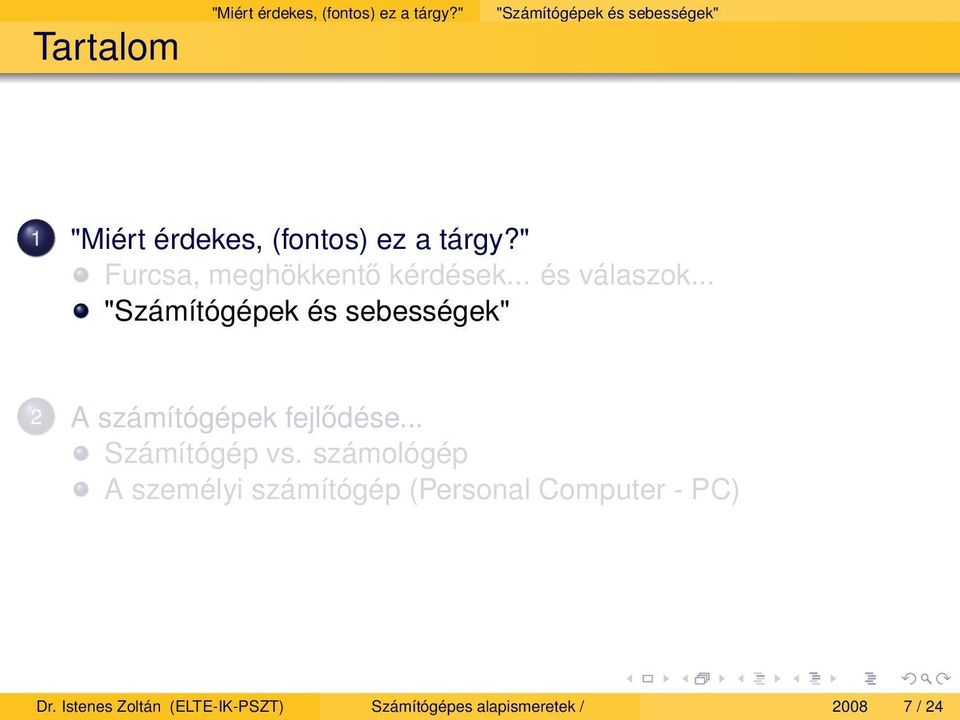 "Miért érdekes, (fontos) ez a tárgy?" "Számítógépek és sebességek"

Tartalom

1 "Miért érdekes, (fontos) ez a tárgy?"
Furcsa, meghökkentő kérdések... és válaszok...
"Számítógépek és sebességek"

2 A számítógépek fejlődése...
Számítógép vs. számológép
A személyi számítógép (Personal Computer - PC)

Dr. Istenes Zoltán (ELTE-IK-PSZT) Számítógépes alapismeretek / 2008 7 / 24